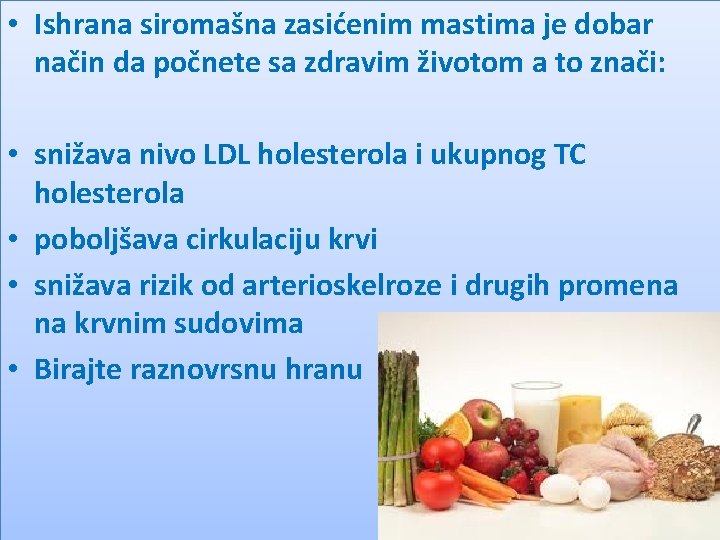 • Ishrana siromašna zasićenim mastima je dobar način da počnete sa zdravim životom a to znači:

• snižava nivo LDL holesterola i ukupnog TC holesterola
• poboljšava cirkulaciju krvi
• snižava rizik od arterioskelroze i drugih promena na krvnim sudovima
• Birajte raznovrsnu hranu